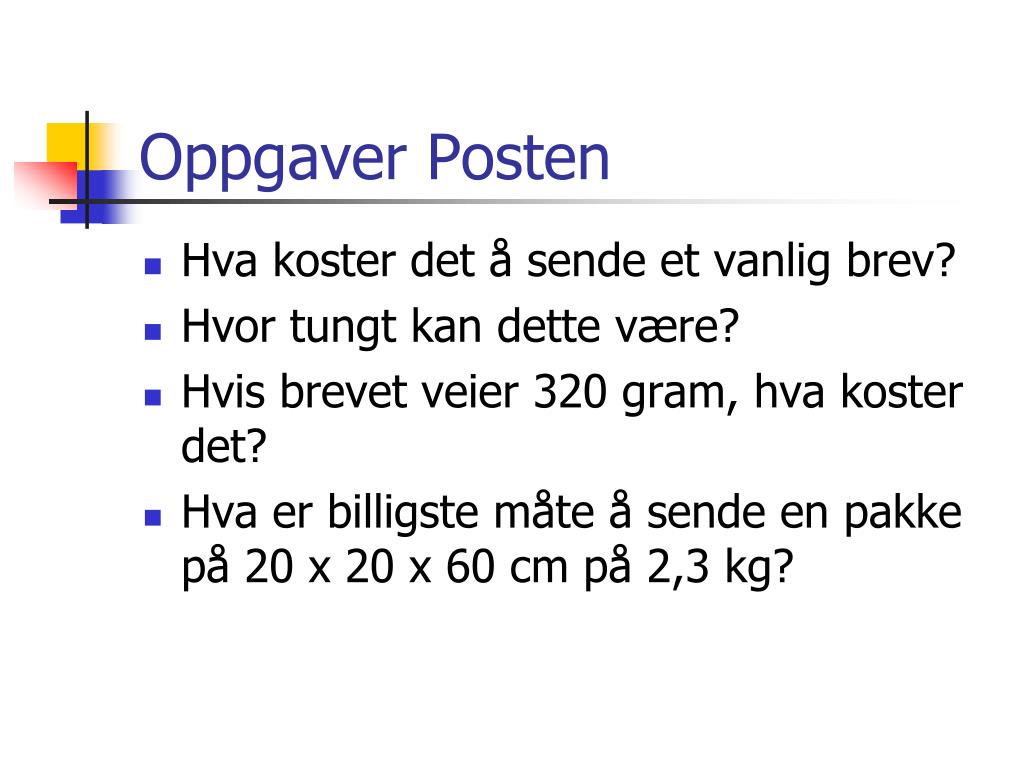 Oppgaver Posten

- Hva koster det å sende et vanlig brev?
- Hvor tungt kan dette være?
- Hvis brevet veier 320 gram, hva koster det?
- Hva er billigste måte å sende en pakke på 20 x 20 x 60 cm på 2,3 kg?